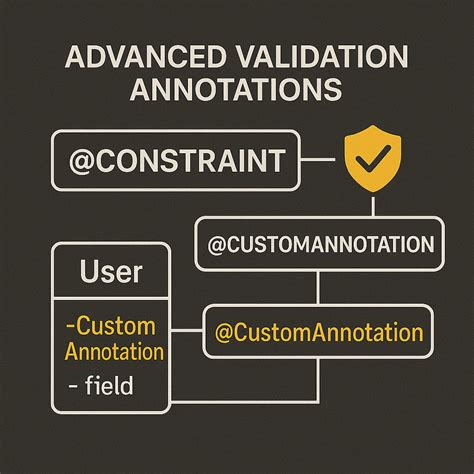 ADVANCED VALIDATION ANNOTATIONS

@CONSTRAINT

@CUSTOMANNOTATION

User

-Custom Annotation

- field

@CustomAnnotation